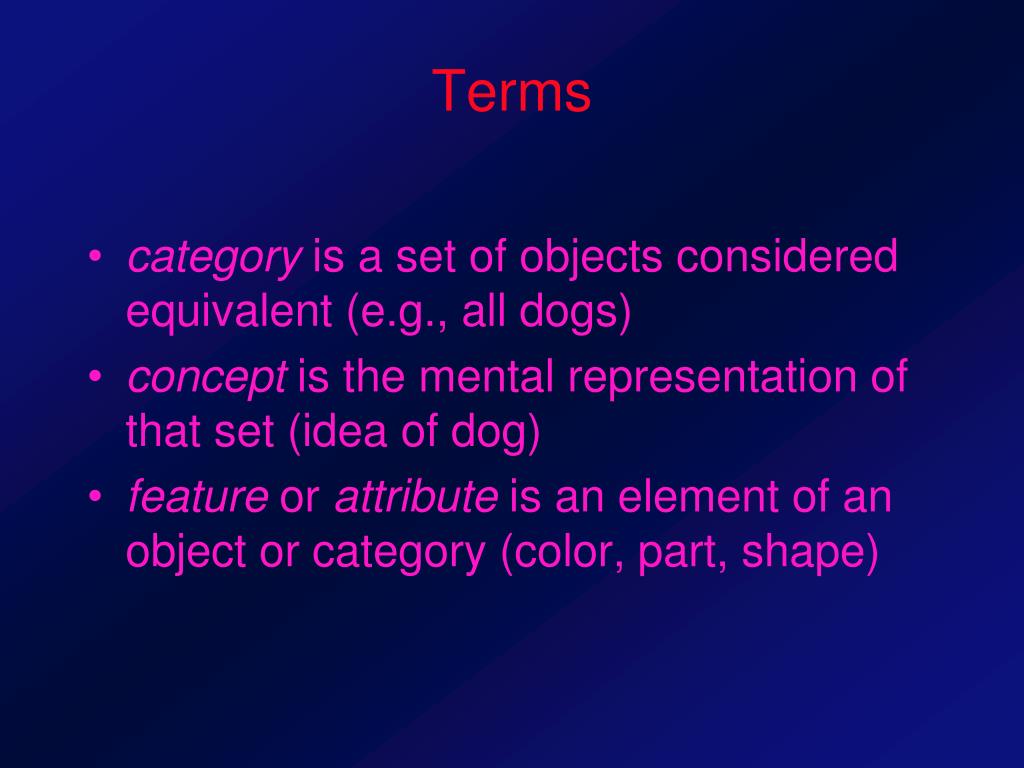 Terms

• category is a set of objects considered equivalent (e.g., all dogs)
• concept is the mental representation of that set (idea of dog)
• feature or attribute is an element of an object or category (color, part, shape)